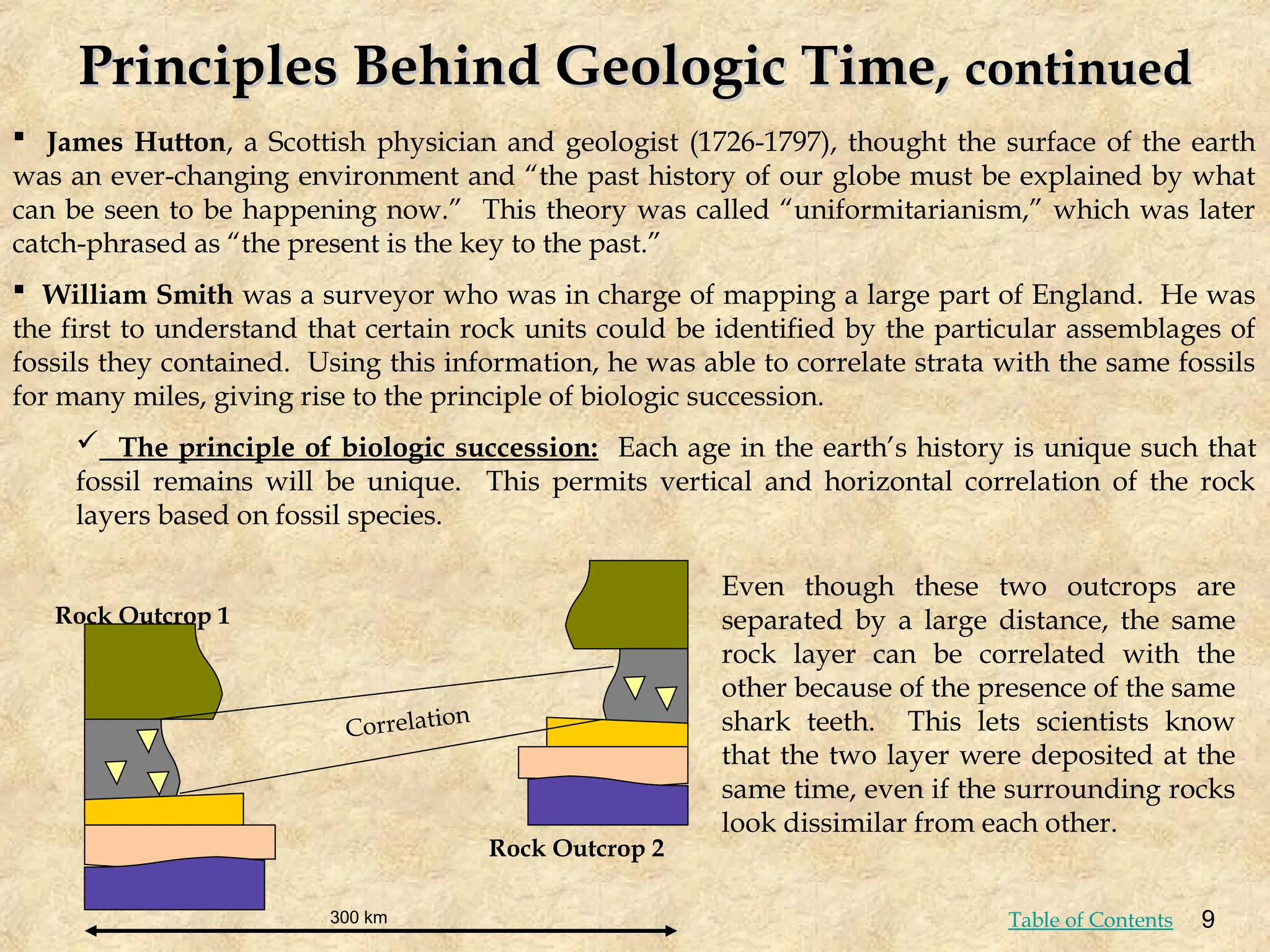 Principles Behind Geologic Time, continued

▪ James Hutton, a Scottish physician and geologist (1726-1797), thought the surface of the earth was an ever-changing environment and “the past history of our globe must be explained by what can be seen to be happening now.” This theory was called “uniformitarianism,” which was later catch-phrased as “the present is the key to the past.”

▪ William Smith was a surveyor who was in charge of mapping a large part of England. He was the first to understand that certain rock units could be identified by the particular assemblages of fossils they contained. Using this information, he was able to correlate strata with the same fossils for many miles, giving rise to the principle of biologic succession.

✓ The principle of biologic succession: Each age in the earth’s history is unique such that fossil remains will be unique. This permits vertical and horizontal correlation of the rock layers based on fossil species.

Rock Outcrop 1

Correlation

Rock Outcrop 2

300 km

Even though these two outcrops are separated by a large distance, the same rock layer can be correlated with the other because of the presence of the same shark teeth. This lets scientists know that the two layer were deposited at the same time, even if the surrounding rocks look dissimilar from each other.

Table of Contents 9